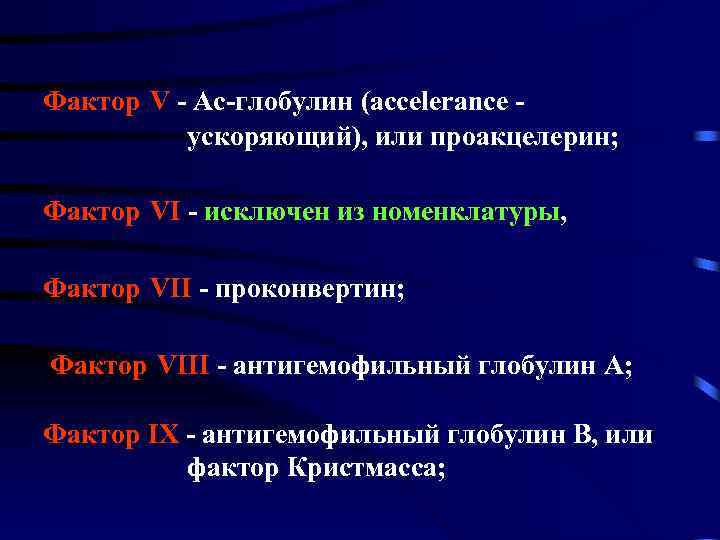 Фактор V - Ас-глобулин (accelerance - ускоряющий), или проакцелерин;

Фактор VI - исключен из номенклатуры,

Фактор VII - проконвертин;

Фактор VIII - антигемофильный глобулин А;

Фактор IX - антигемофильный глобулин В, или фактор Кристмасса;